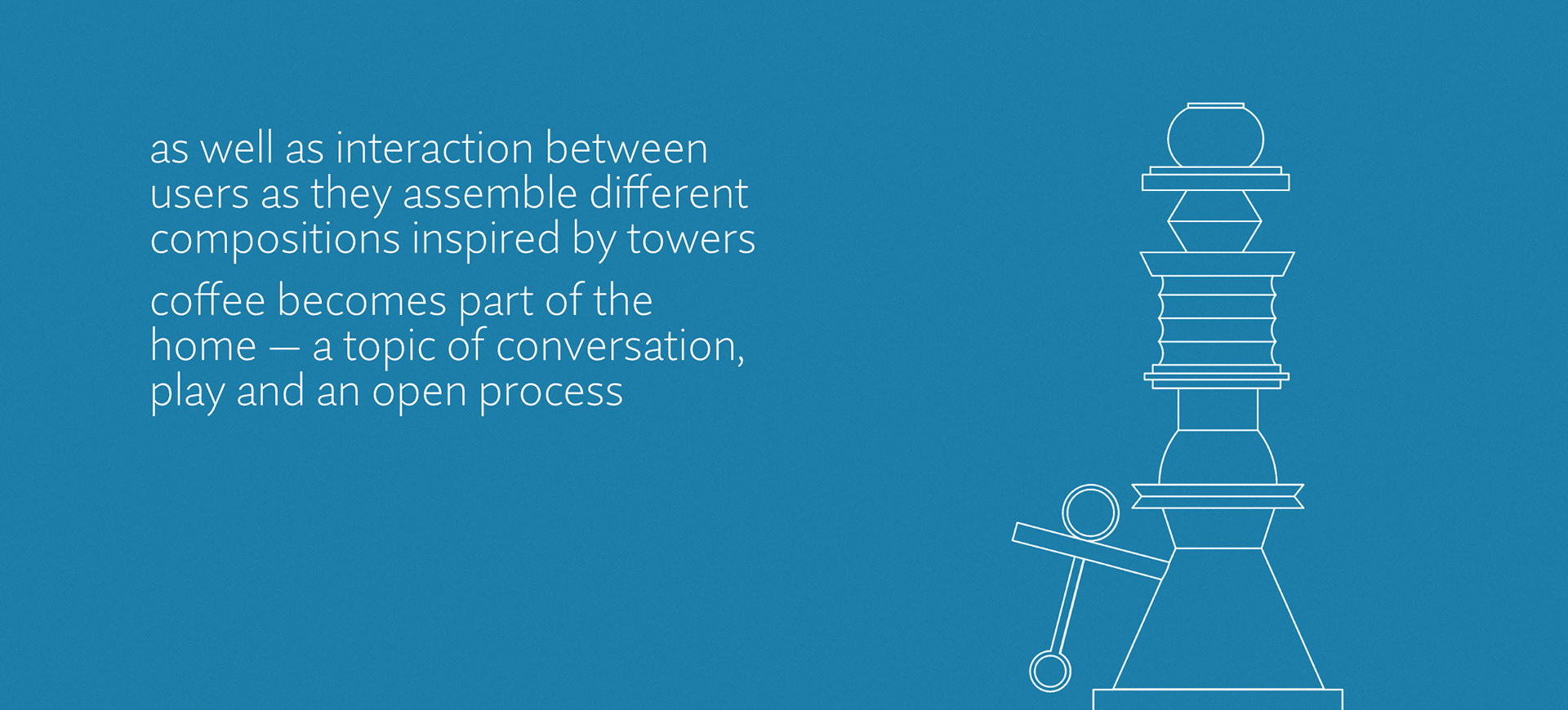 as well as interaction between users as they assemble different compositions inspired by towers

coffee becomes part of the home — a topic of conversation, play and an open process